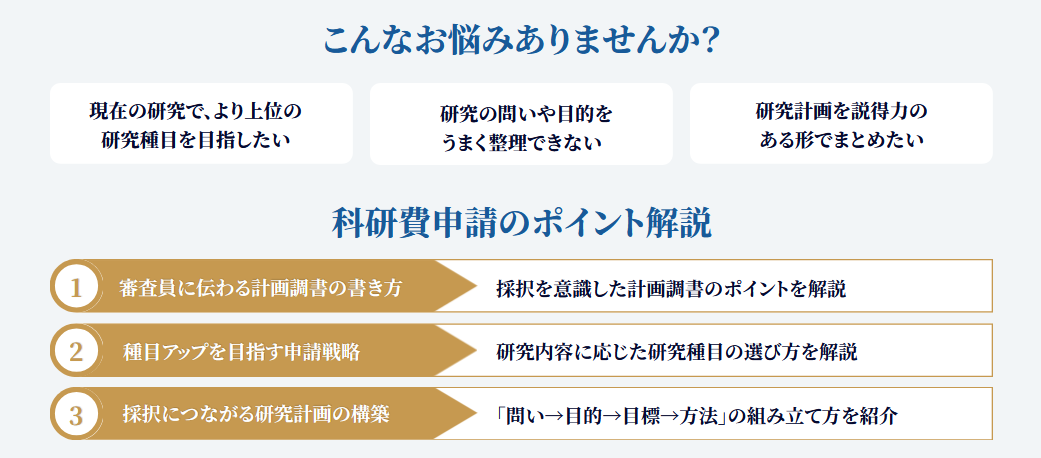 こんなお悩みありませんか?

現在の研究で、より上位の研究種目を目指したい

研究の問いや目的をうまく整理できない

研究計画を説得力のある形でまとめたい

科研費申請のポイント解説

1 審査員に伝わる計画調書の書き方

採択を意識した計画調書のポイントを解説

2 種目アップを目指す申請戦略

研究内容に応じた研究種目の選び方を解説

3 採択につながる研究計画の構築

「問い→目的→目標→方法」の組み立て方を紹介